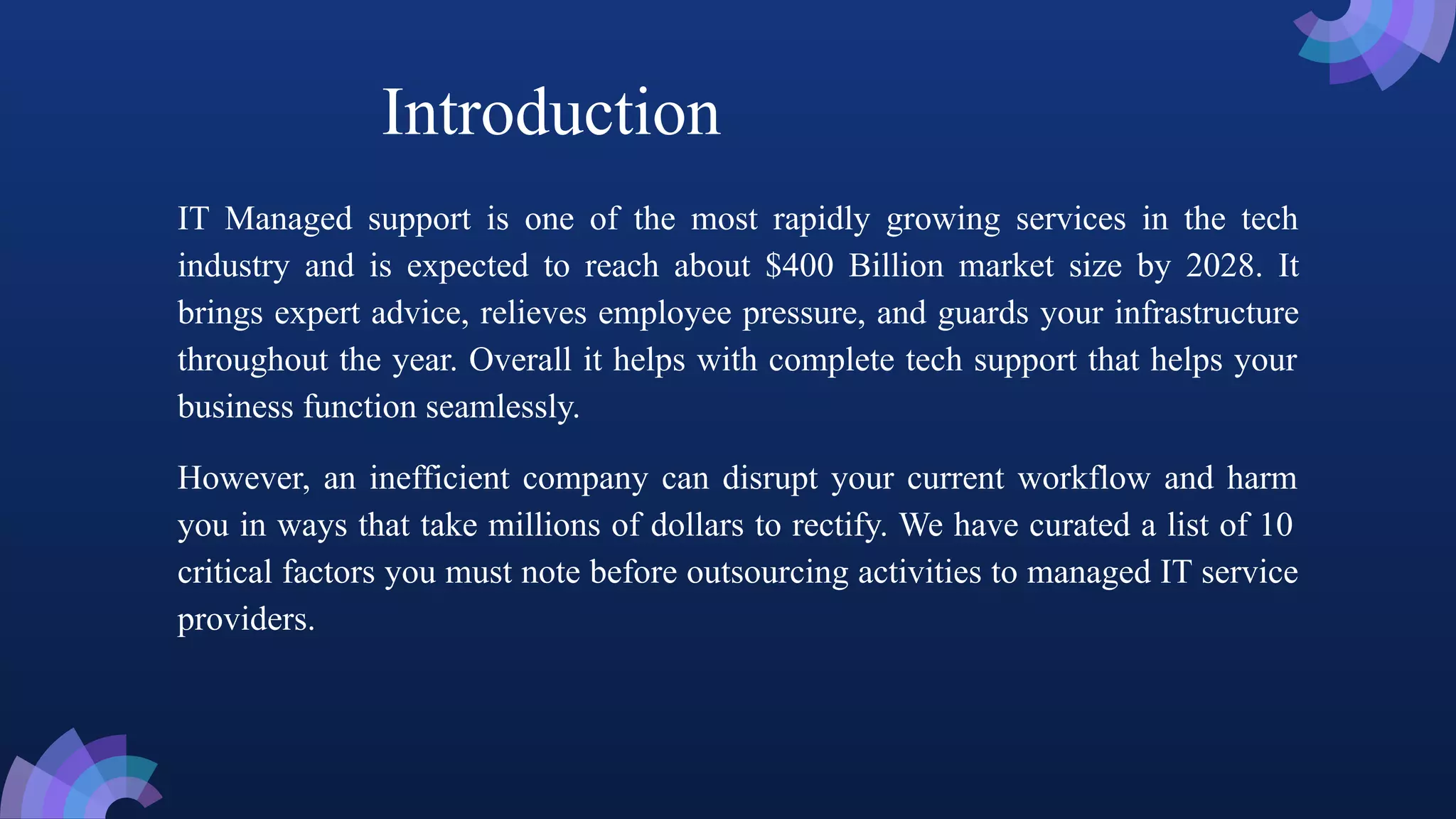 Introduction

IT Managed support is one of the most rapidly growing services in the tech industry and is expected to reach about \$400 Billion market size by 2028. It brings expert advice, relieves employee pressure, and guards your infrastructure throughout the year. Overall it helps with complete tech support that helps your business function seamlessly.

However, an inefficient company can disrupt your current workflow and harm you in ways that take millions of dollars to rectify. We have curated a list of 10 critical factors you must note before outsourcing activities to managed IT service providers.